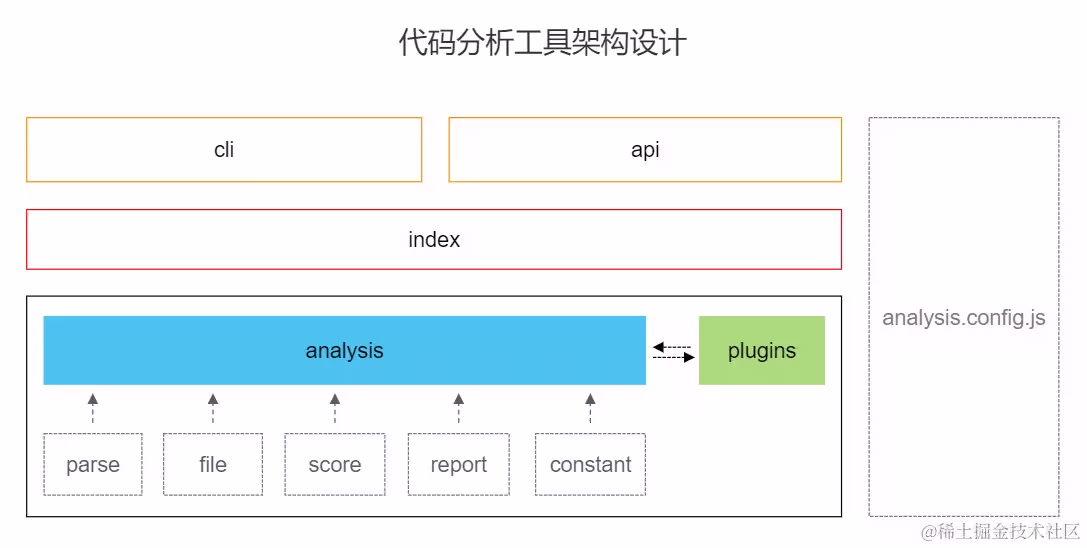 代码分析工具架构设计

cli

api

index

analysis

plugins

parse

file

score

report

constant

analysis.config.js

@稀土掘金技术社区